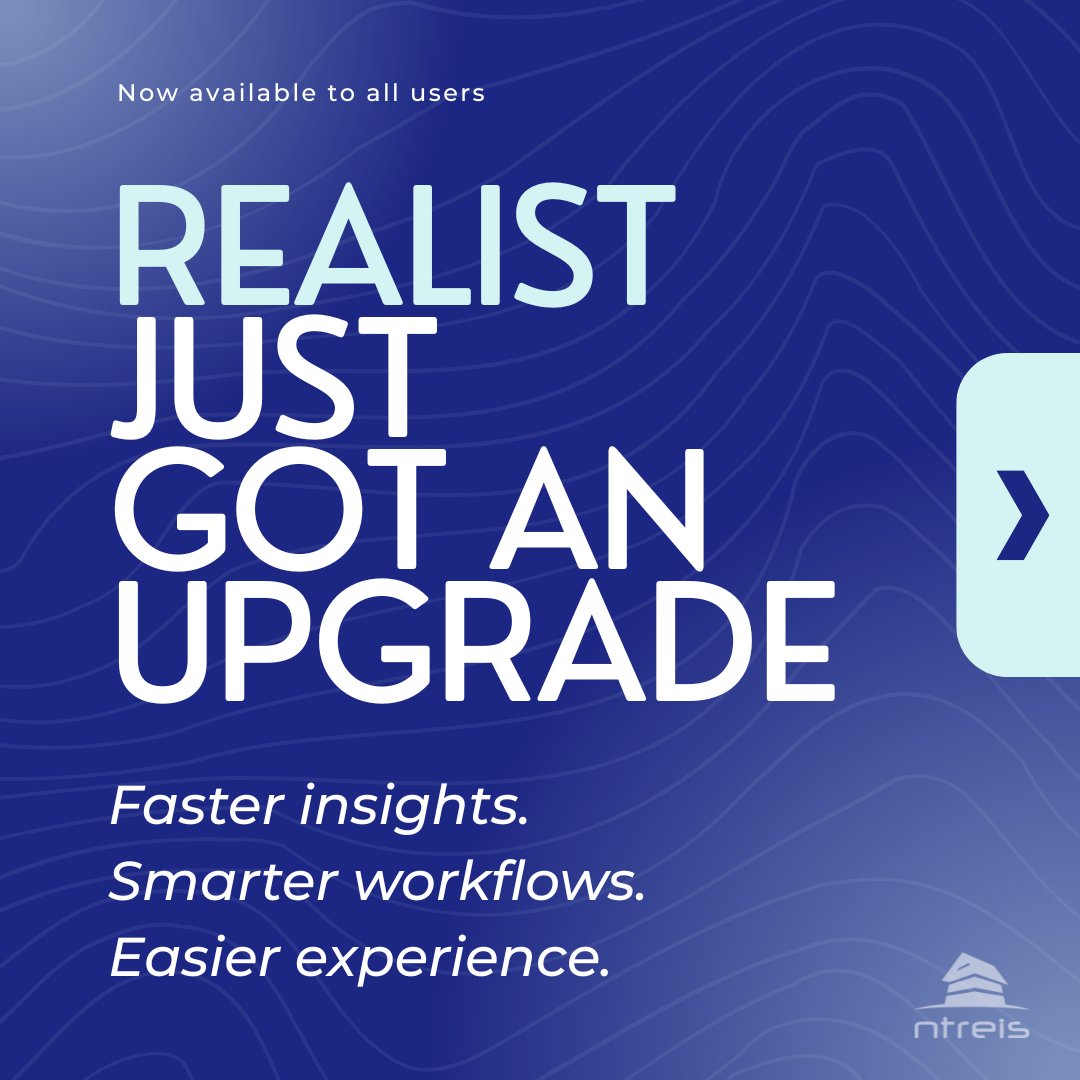 Now available to all users

REALIST JUST GOT AN UPGRADE

Faster insights.
Smarter workflows.
Easier experience.

ntreis